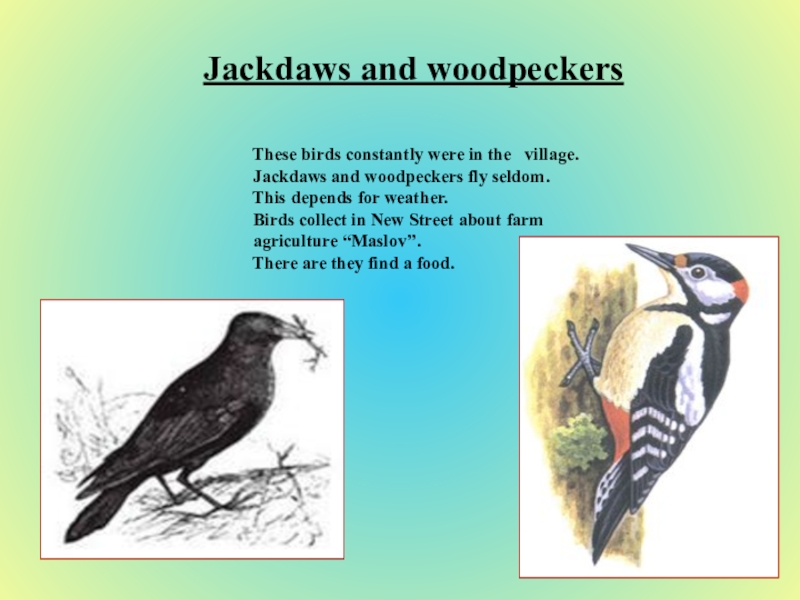 Jackdaws and woodpeckers

These birds constantly were in the village.
Jackdaws and woodpeckers fly seldom.
This depends for weather.
Birds collect in New Street about farm agriculture “Maslov”.
There are they find a food.